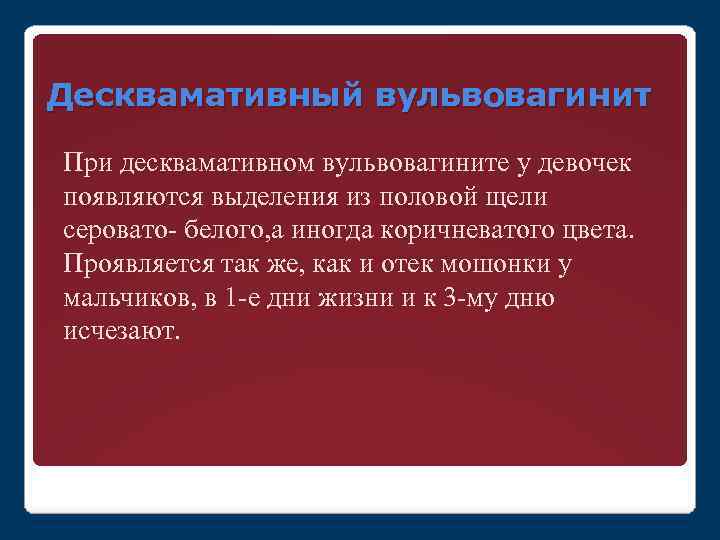 Десквамативный вульвовагинит

При десквамативном вульвовагините у девочек появляются выделения из половой щели серовато- белого,а иногда коричневатого цвета. Проявляется так же, как и отек мошонки у мальчиков, в 1-е дни жизни и к 3-му дню исчезают.